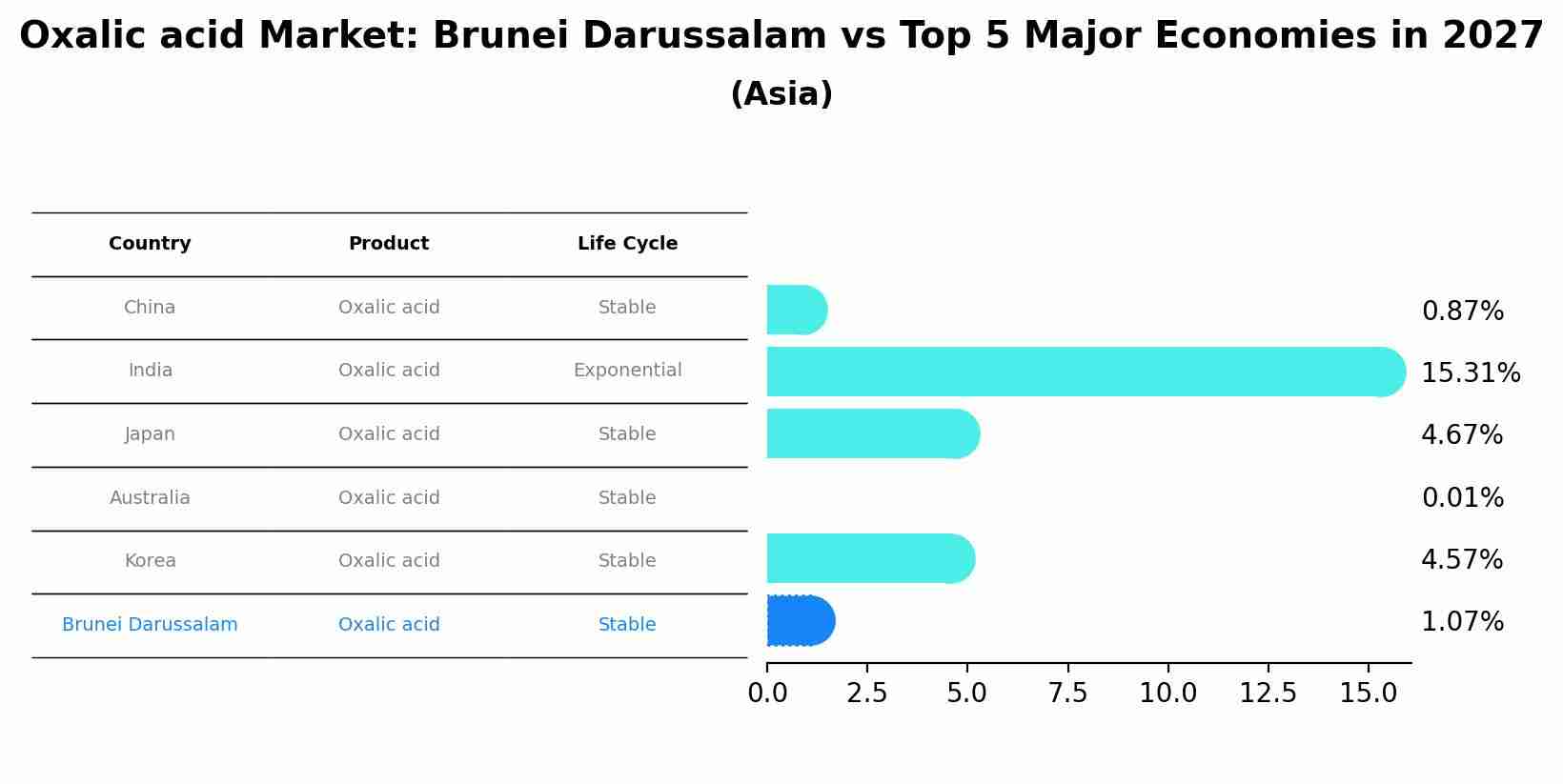 Oxalic acid Market: Brunei Darussalam vs Top 5 Major Economies in 2027
(Asia)

| Country | Product | Life Cycle |
|---|---|---|
| China | Oxalic acid | Stable |
| India | Oxalic acid | Exponential |
| Japan | Oxalic acid | Stable |
| Australia | Oxalic acid | Stable |
| Korea | Oxalic acid | Stable |
| Brunei Darussalam | Oxalic acid | Stable |

0.87%
15.31%
4.67%
0.01%
4.57%
1.07%

0.0 2.5 5.0 7.5 10.0 12.5 15.0